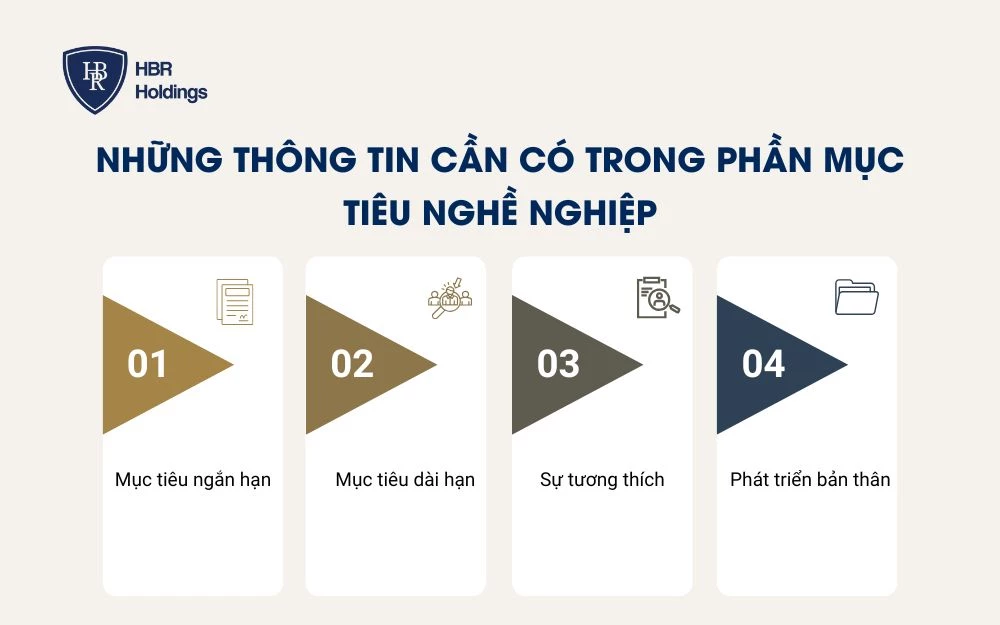 HBR
HBR Holdings

NHỮNG THÔNG TIN CẦN CÓ TRONG PHẦN MỤC TIÊU NGHỀ NGHIỆP

01
Mục tiêu ngắn hạn

02
Mục tiêu dài hạn

03
Sự tương thích

04
Phát triển bản thân